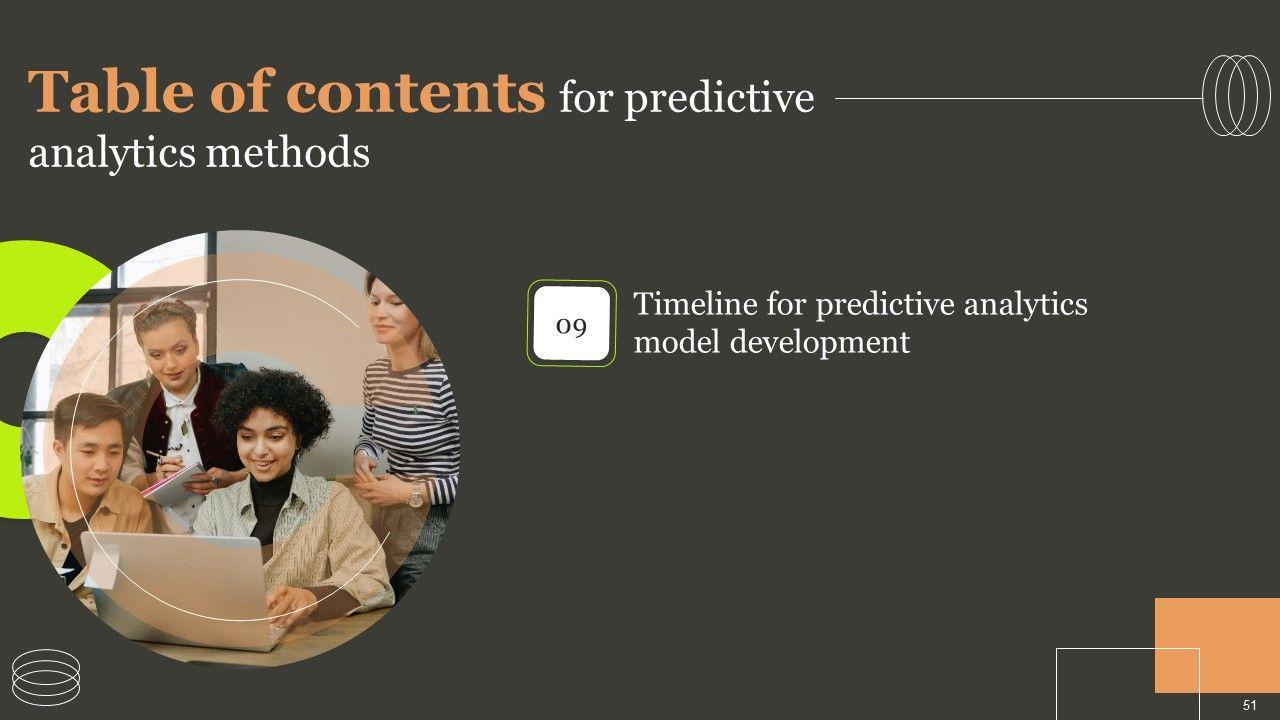 Table of contents for predictive analytics methods

09

Timeline for predictive analytics model development

51